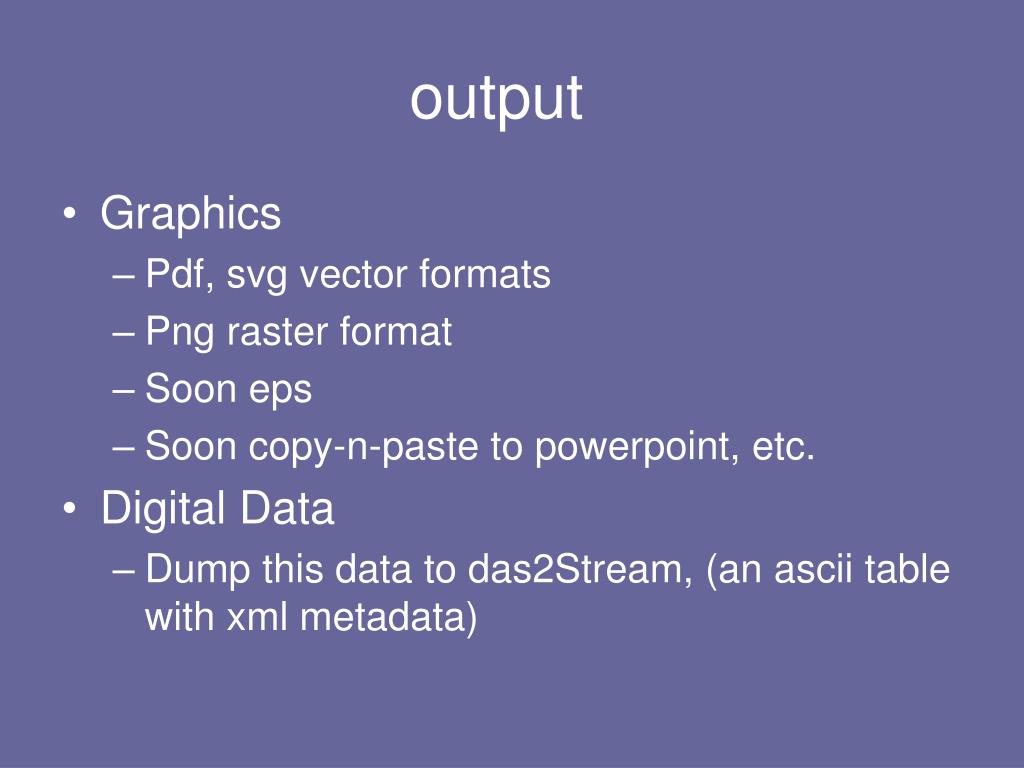 output

• Graphics
– Pdf, svg vector formats
– Png raster format
– Soon eps
– Soon copy-n-paste to powerpoint, etc.
• Digital Data
– Dump this data to das2Stream, (an ascii table with xml metadata)